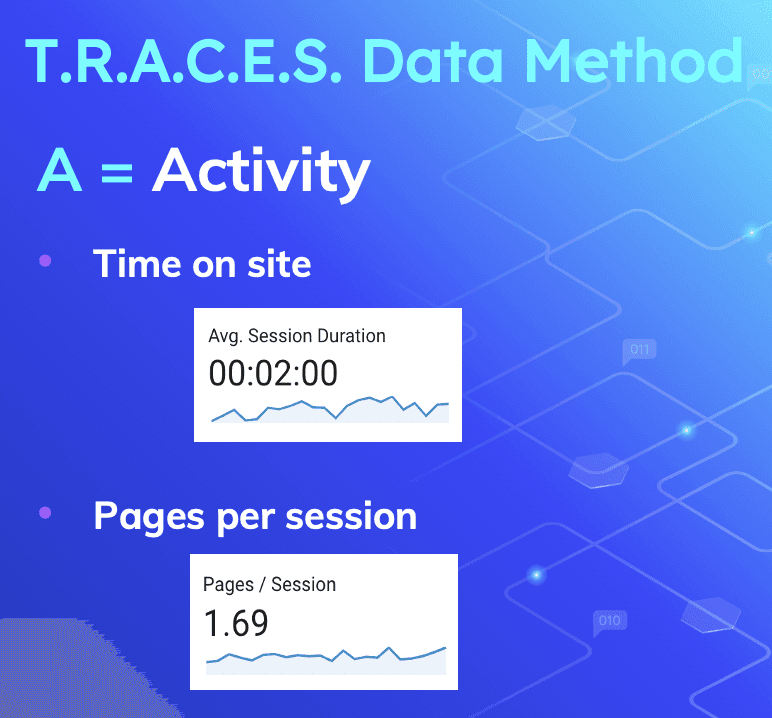 T.R.A.C.E.S. Data Method

A = Activity

• Time on site

Avg. Session Duration
00:02:00

• Pages per session

Pages / Session
1.69

011

010